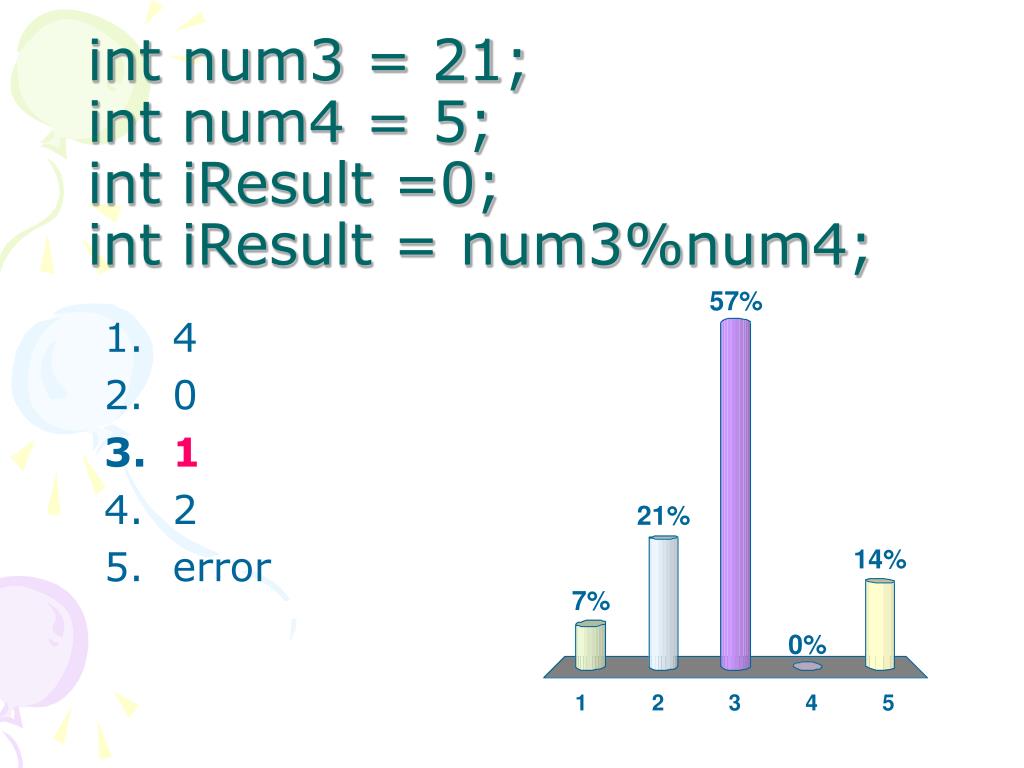 int num3 = 21;
int num4 = 5;
int iResult =0;
int iResult = num3%num4;

1. 4
2. 0
3. 1
4. 2
5. error

7%
21%
57%
0%
14%
1
2
3
4
5